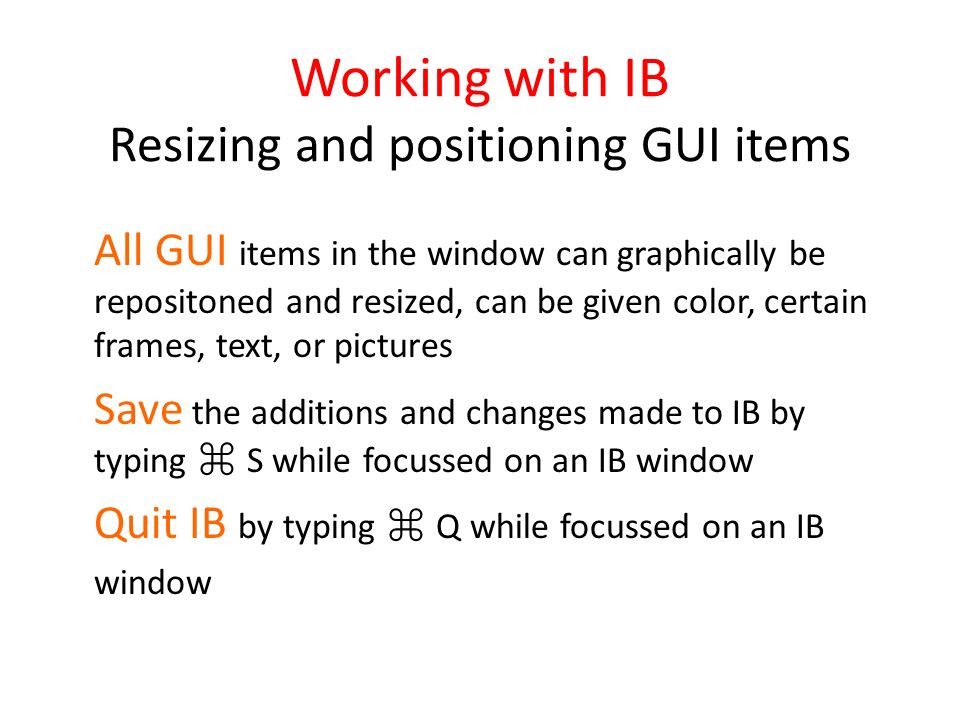 Working with IB
Resizing and positioning GUI items

All GUI items in the window can graphically be repositoned and resized, can be given color, certain frames, text, or pictures

Save the additions and changes made to IB by typing ⌘ S while focussed on an IB window

Quit IB by typing ⌘ Q while focussed on an IB window